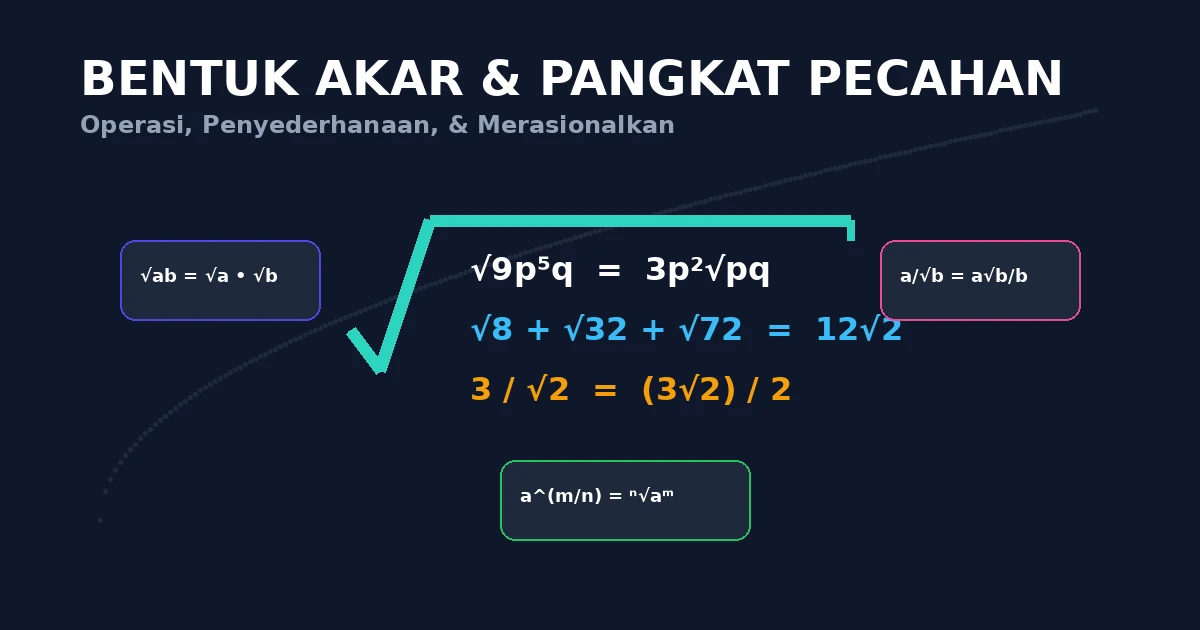 BENTUK AKAR & PANGKAT PECAHAN

Operasi, Penyederhanaan, & Merasionalkan

$\sqrt{ab} = \sqrt{a} \cdot \sqrt{b}$

$\sqrt{9p^5q} = 3p^2\sqrt{pq}$

$\sqrt{8} + \sqrt{32} + \sqrt{72} = 12\sqrt{2}$

$3 / \sqrt{2} = (3\sqrt{2}) / 2$

$a/\sqrt{b} = a\sqrt{b}/b$

$a^{(m/n)} = \sqrt[n]{a^m}$